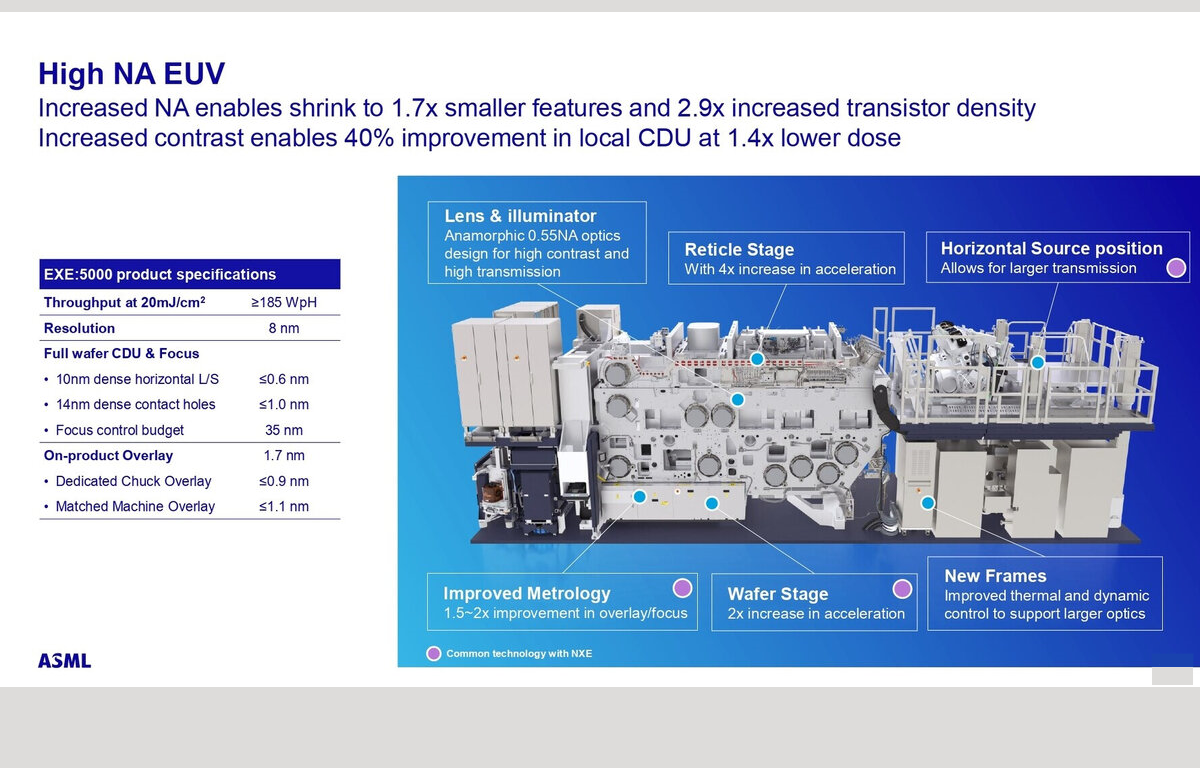 High NA EUV
Increased NA enables shrink to 1.7x smaller features and 2.9x increased transistor density
Increased contrast enables 40% improvement in local CDU at 1.4x lower dose

| EXE:5000 product specifications | |
|---|---|
| Throughput at 20mJ/cm$^2$ | ≥185 WpH |
| Resolution | 8 nm |
| Full wafer CDU & Focus | |
| • 10nm dense horizontal L/S | ≤0.6 nm |
| • 14nm dense contact holes | ≤1.0 nm |
| • Focus control budget | 35 nm |
| On-product Overlay | 1.7 nm |
| • Dedicated Chuck Overlay | ≤0.9 nm |
| • Matched Machine Overlay | ≤1.1 nm |

Lens & illuminator
Anamorphic 0.55NA optics design for high contrast and high transmission

Reticle Stage
With 4x increase in acceleration

Horizontal Source position
Allows for larger transmission

Improved Metrology
1.5~2x improvement in overlay/focus

Wafer Stage
2x increase in acceleration

New Frames
Improved thermal and dynamic control to support larger optics

Common technology with NXE

ASML